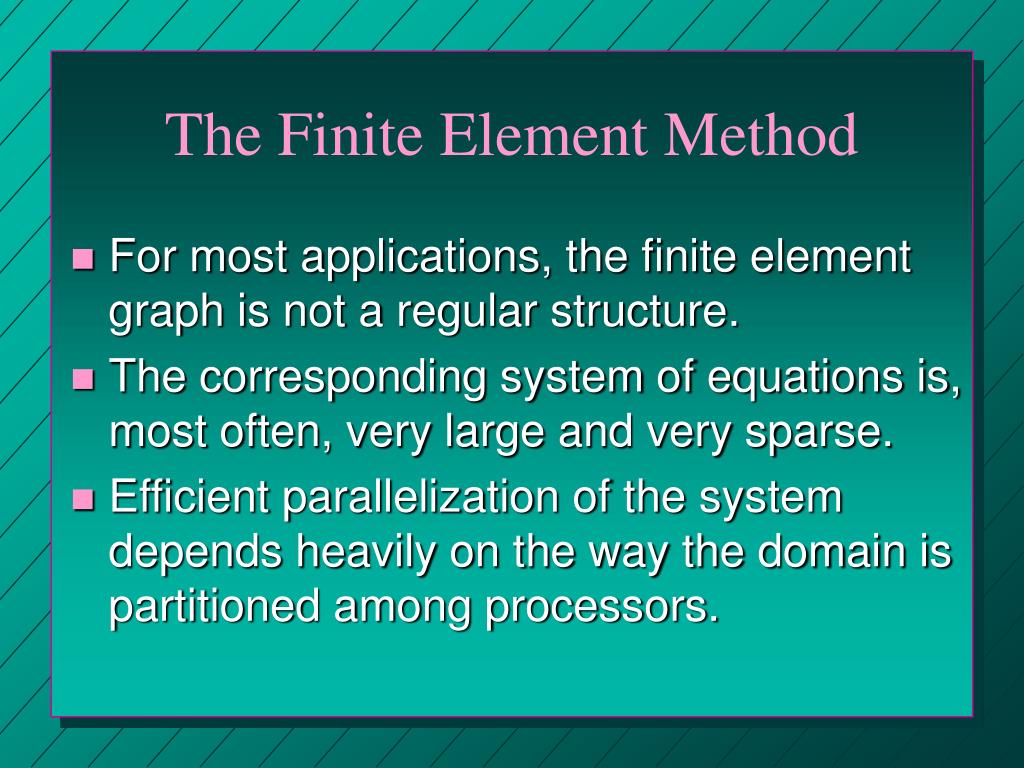 The Finite Element Method

For most applications, the finite element graph is not a regular structure.

The corresponding system of equations is, most often, very large and very sparse.

Efficient parallelization of the system depends heavily on the way the domain is partitioned among processors.